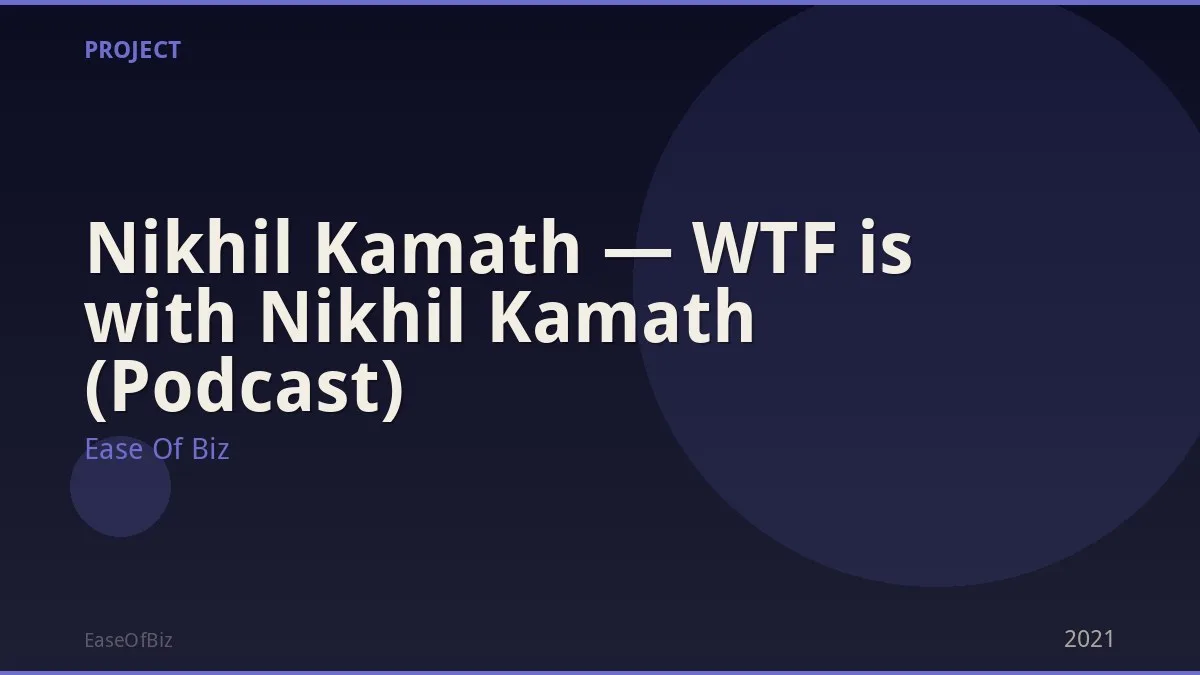 PROJECT

Nikhil Kamath — WTF is with Nikhil Kamath (Podcast)

Ease Of Biz

EaseOfBiz

2021